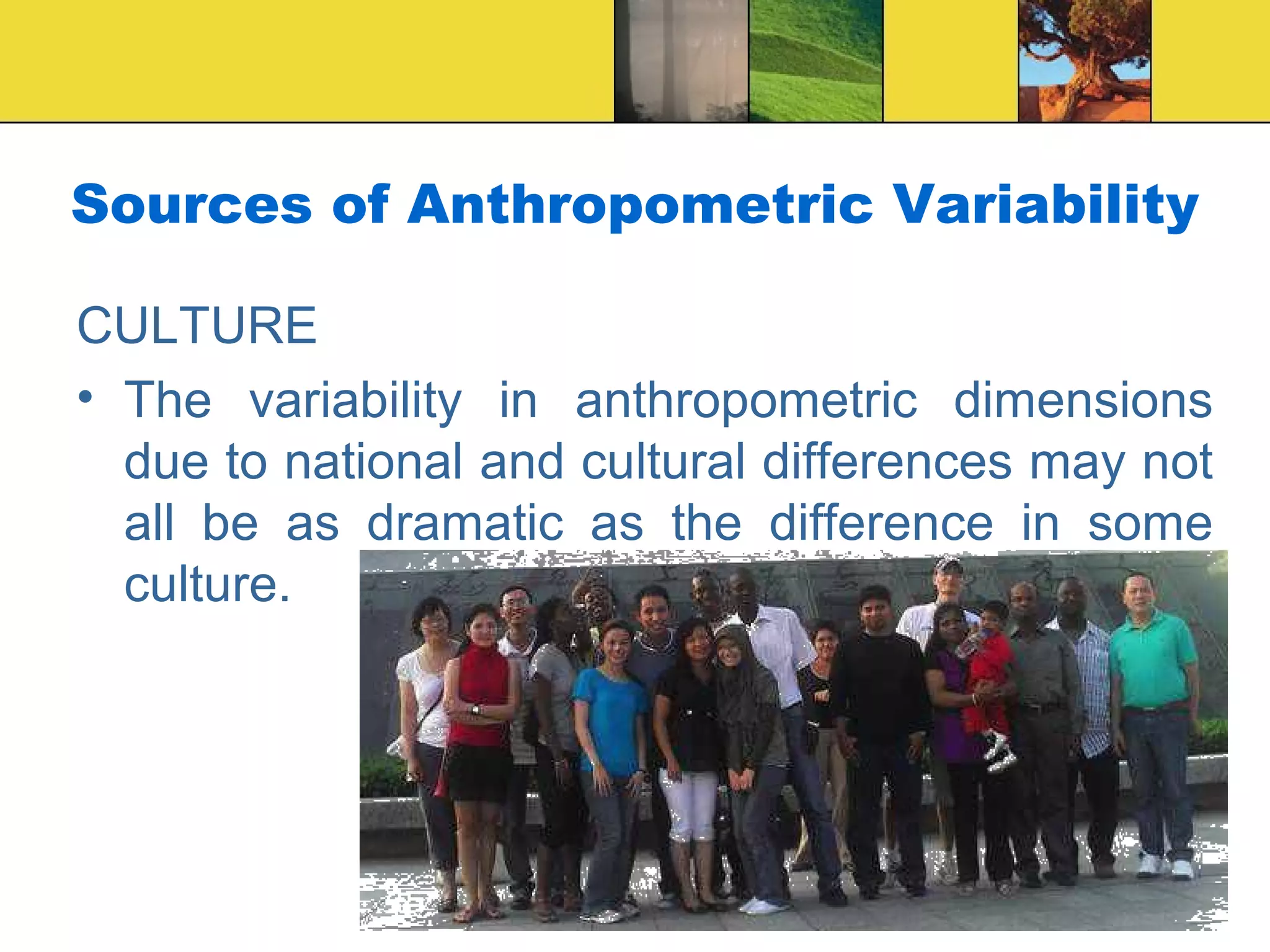 Sources of Anthropometric Variability

CULTURE

• The variability in anthropometric dimensions due to national and cultural differences may not all be as dramatic as the difference in some culture.